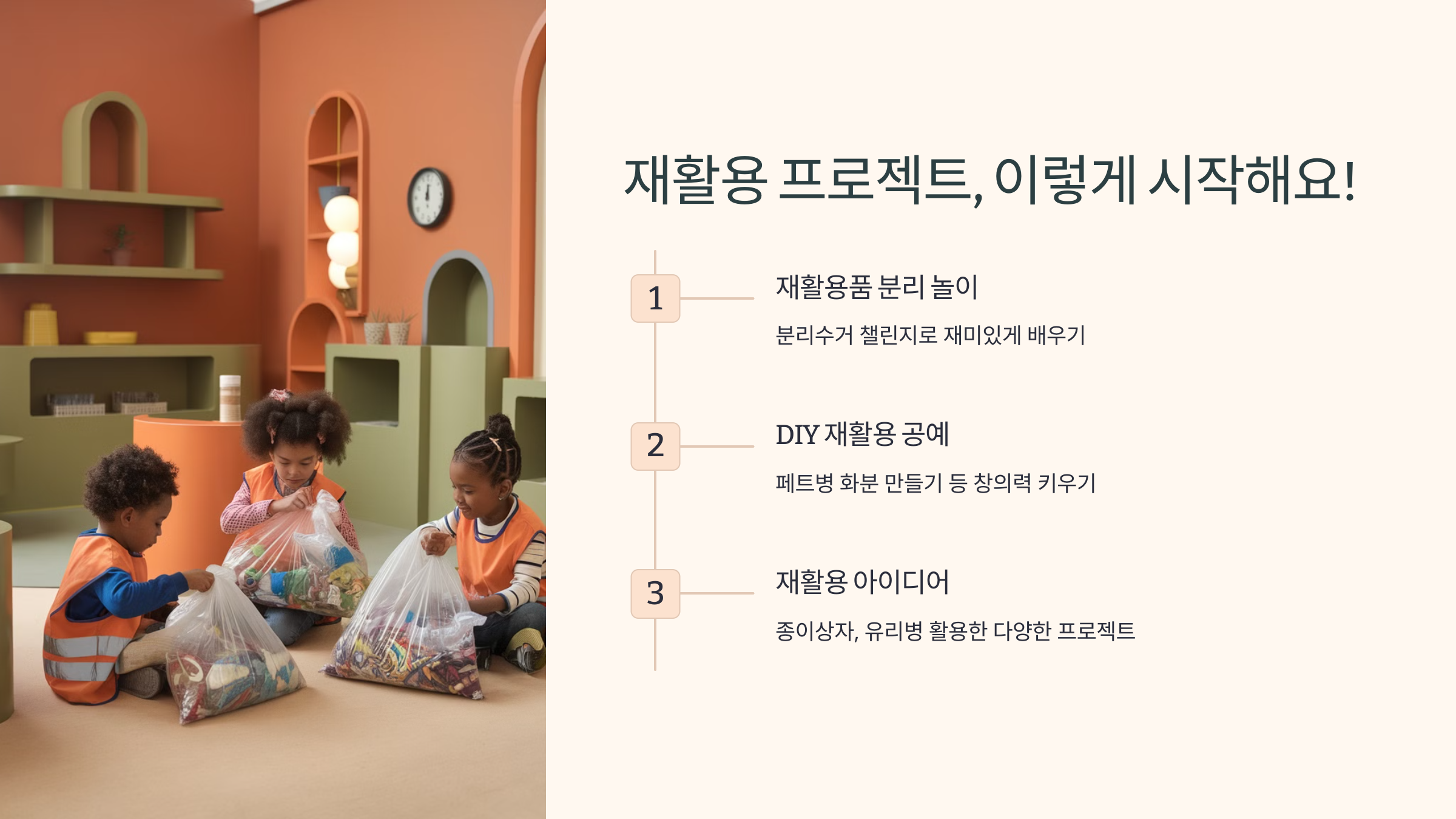 재활용 프로젝트, 이렇게 시작해요!

1

재활용품 분리 놀이

분리수거 챌린지로 재미있게 배우기

2

DIY 재활용 공예

페트병 화분 만들기 등 창의력 키우기

3

재활용 아이디어

종이상자, 유리병 활용한 다양한 프로젝트